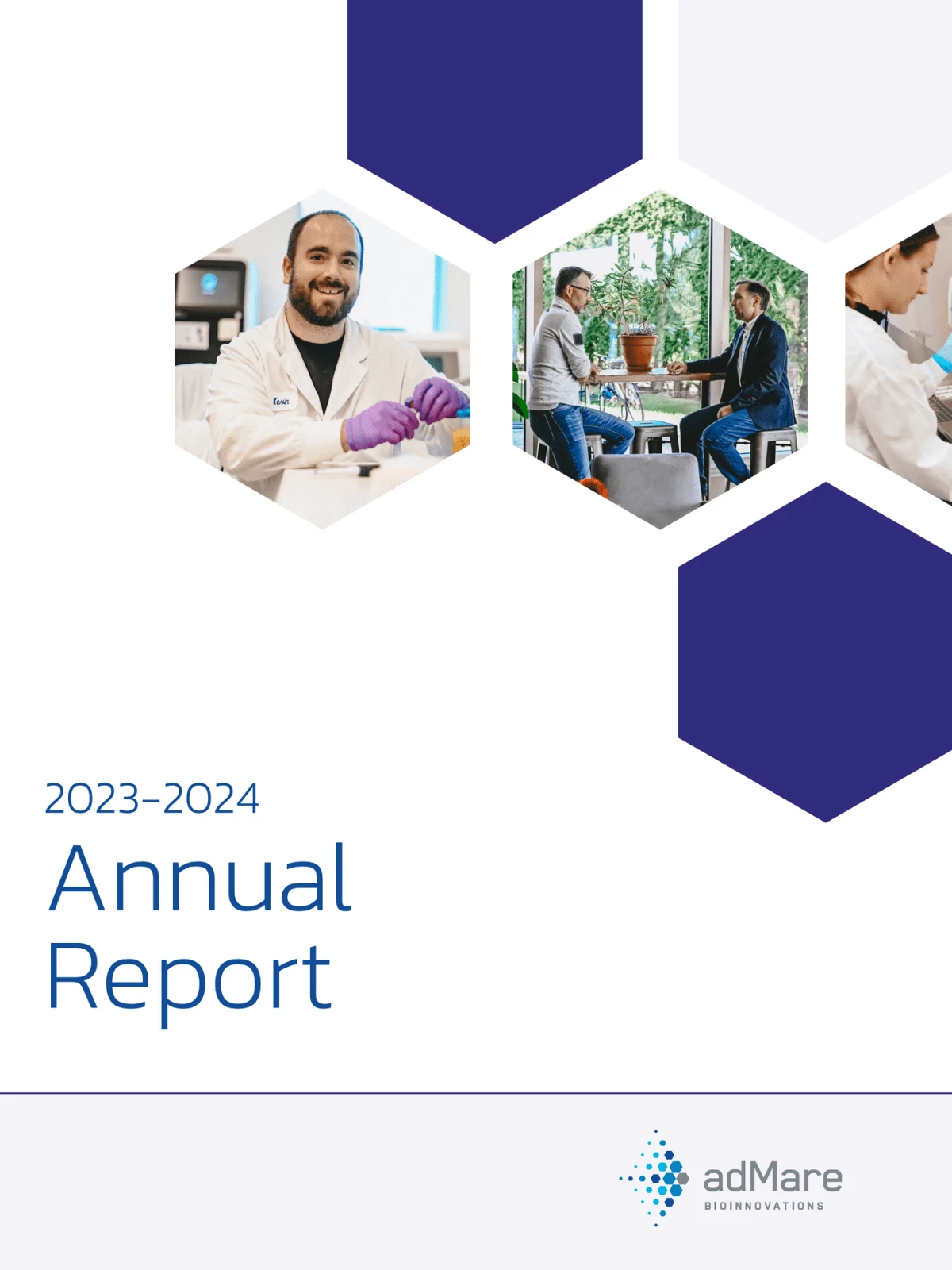 Kevin

2023–2024

Annual Report

adMare
BIOINNOVATIONS